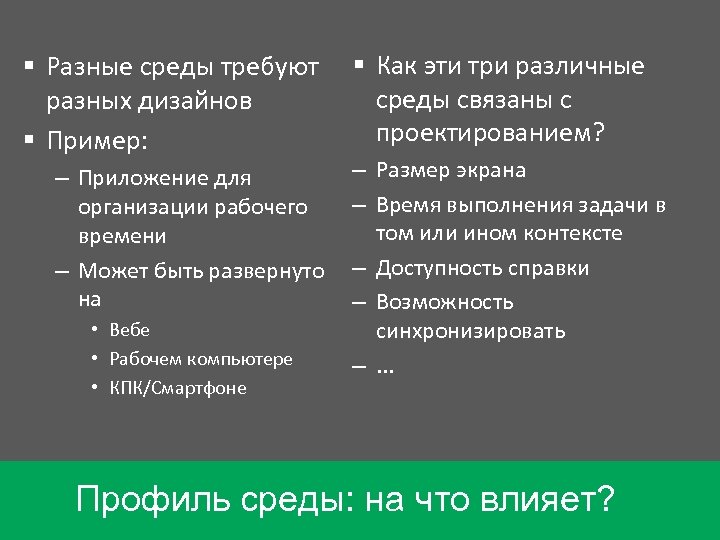 ▪ Разные среды требуют разных дизайнов

▪ Пример:

– Приложение для организации рабочего времени

– Может быть развернуто на

• Вебе

• Рабочем компьютере

• КПК/Смартфоне

▪ Как эти три различные среды связаны с проектированием?

– Размер экрана

– Время выполнения задачи в том или ином контексте

– Доступность справки

– Возможность синхронизировать

– …

Профиль среды: на что влияет?